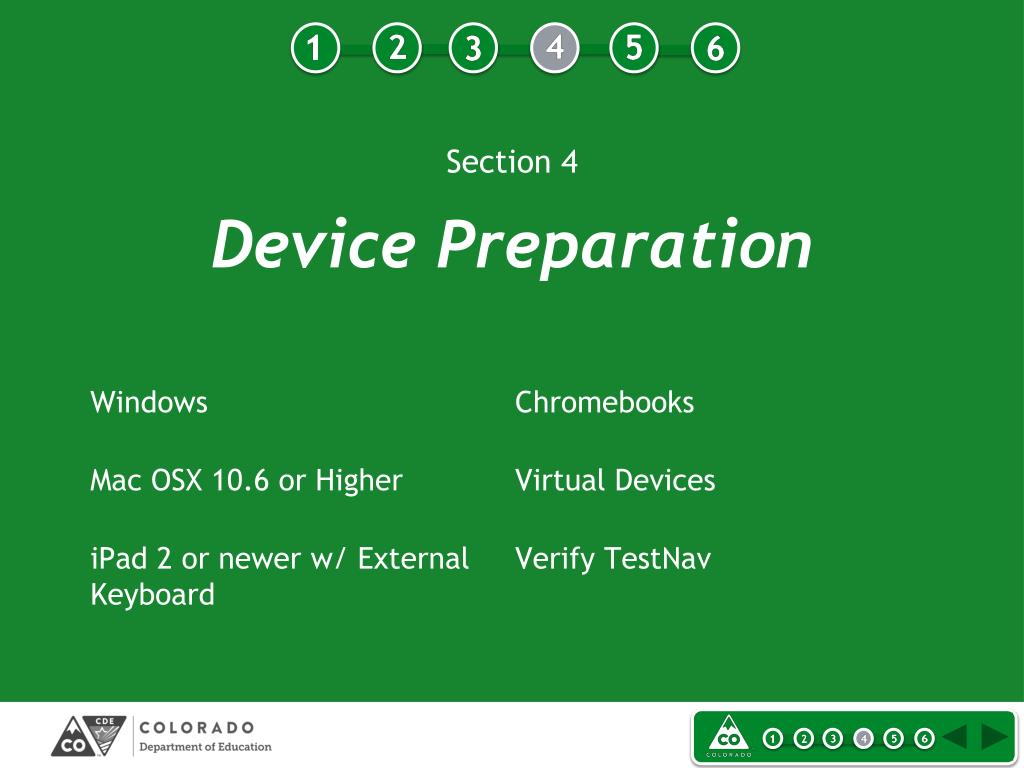 1 2 3 4 5 6

Section 4

Device Preparation

Windows

Mac OSX 10.6 or Higher

iPad 2 or newer w/ External Keyboard

Chromebooks

Virtual Devices

Verify TestNav

CDE CO COLORADO Department of Education

CO COLORADO 1 2 3 4 5 6